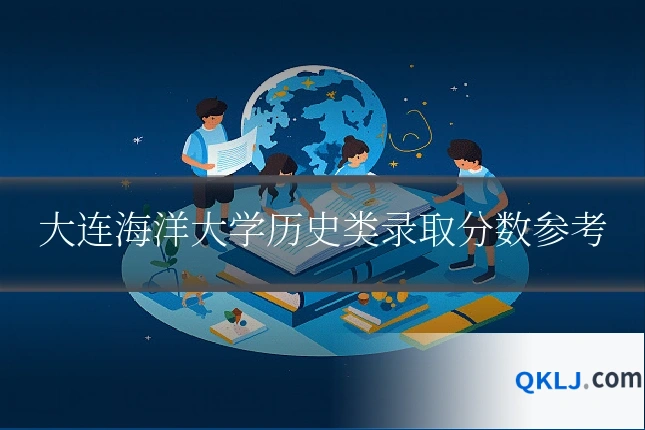 大连海洋大学历史类录取分数参考

QKLJ.com